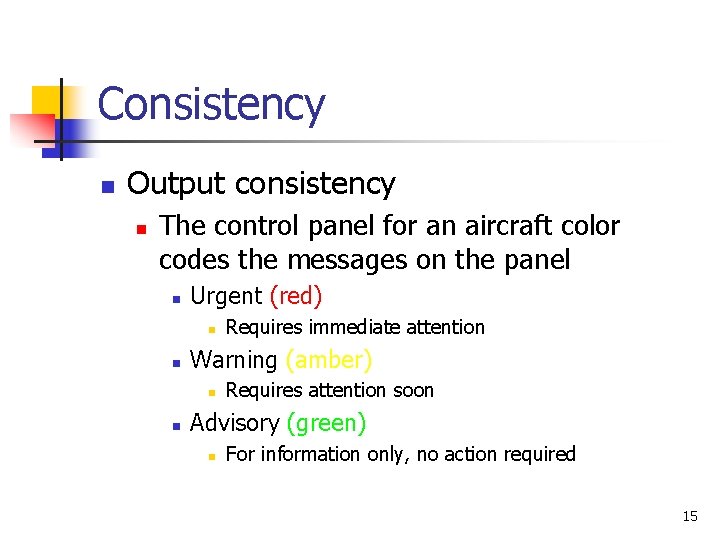 Consistency

Output consistency

The control panel for an aircraft color codes the messages on the panel

Urgent (red)

Requires immediate attention

Warning (amber)

Requires attention soon

Advisory (green)

For information only, no action required

15